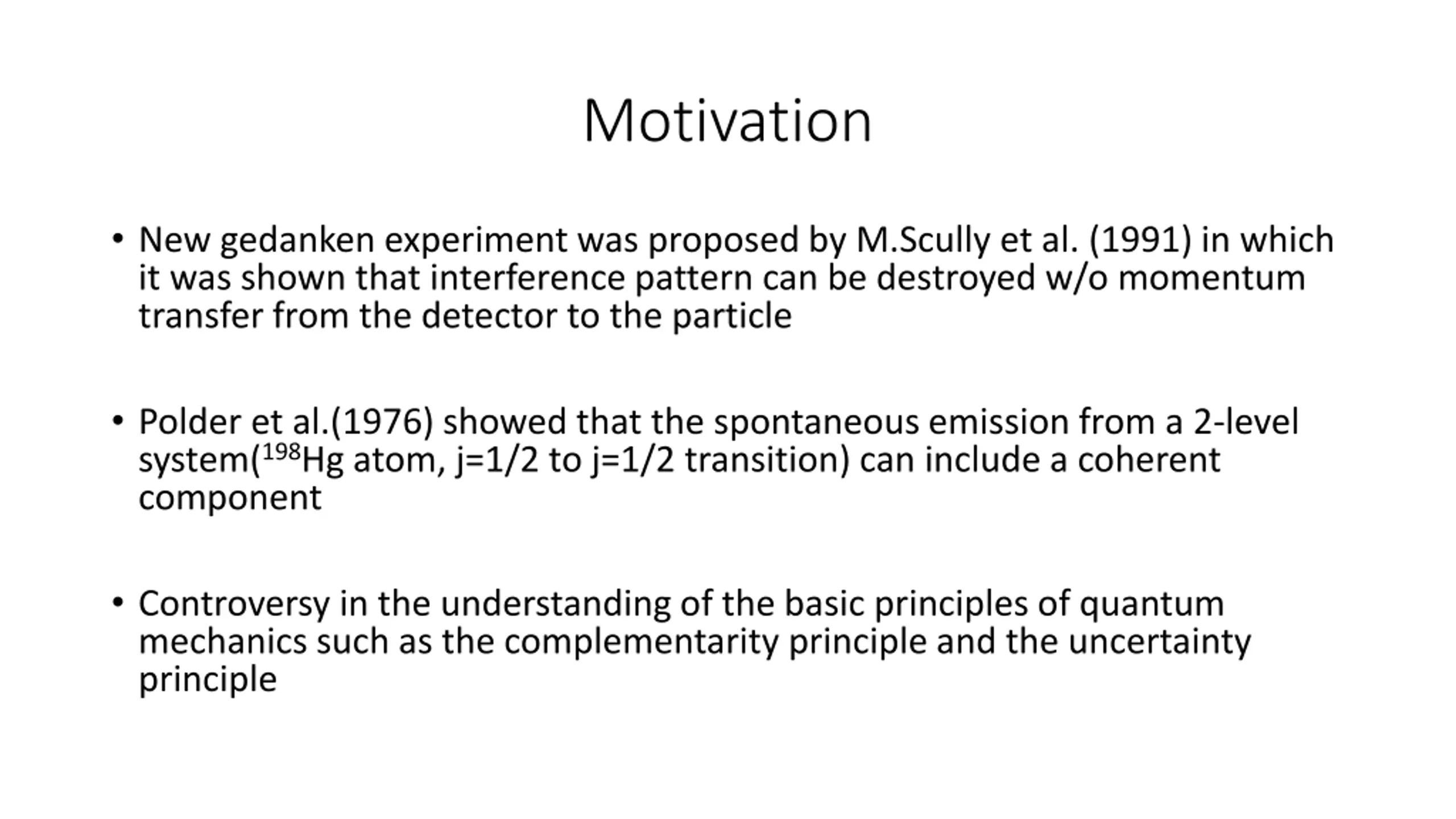 Motivation

• New gedanken experiment was proposed by M.Scully et al. (1991) in which it was shown that interference pattern can be destroyed w/o momentum transfer from the detector to the particle

• Polder et al.(1976) showed that the spontaneous emission from a 2-level system($^{198}$Hg atom, j=1/2 to j=1/2 transition) can include a coherent component

• Controversy in the understanding of the basic principles of quantum mechanics such as the complementarity principle and the uncertainty principle